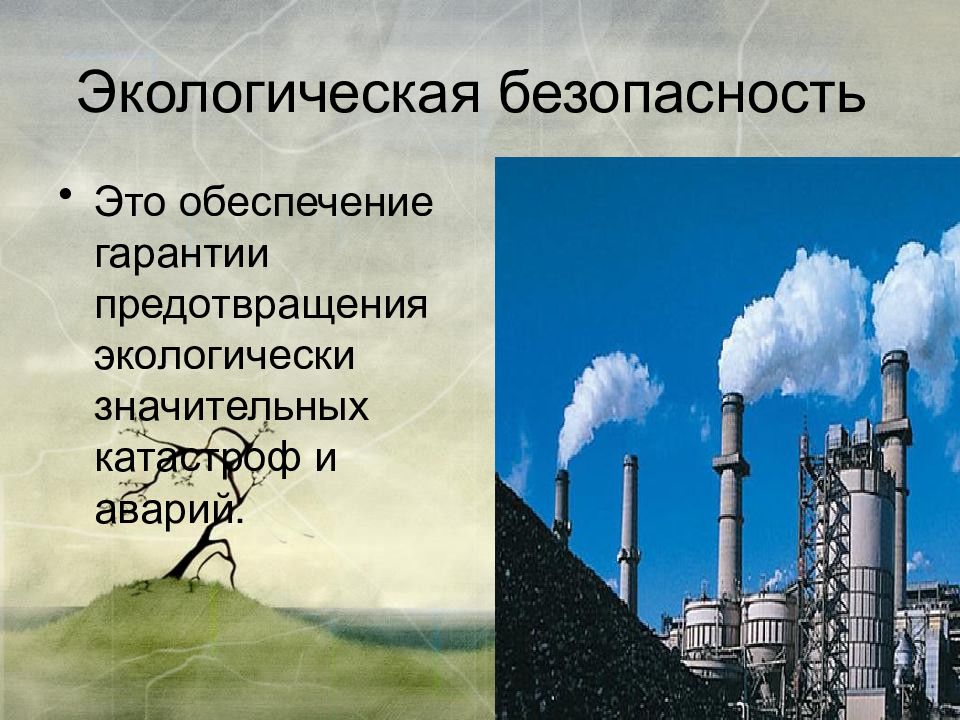 Экологическая безопасность

• Это обеспечение гарантии предотвращения экологически значительных катастроф и аварий.